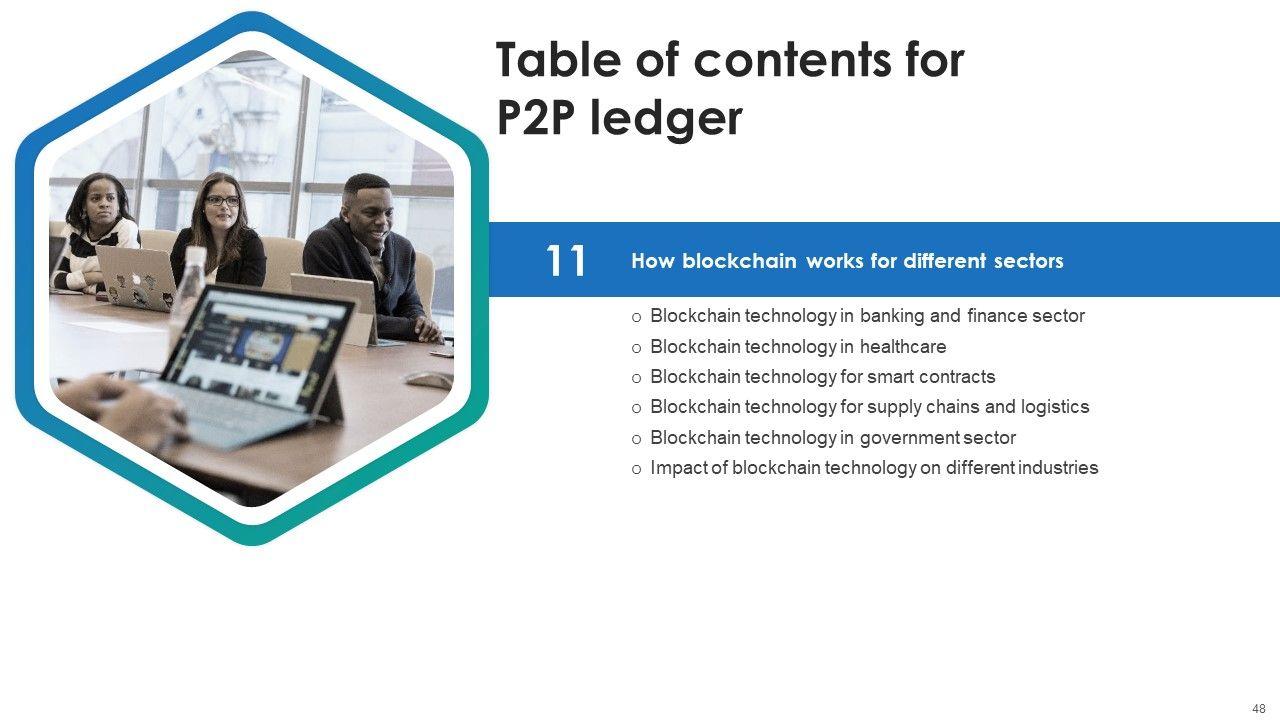 Table of contents for P2P ledger

11 How blockchain works for different sectors

o Blockchain technology in banking and finance sector
o Blockchain technology in healthcare
o Blockchain technology for smart contracts
o Blockchain technology for supply chains and logistics
o Blockchain technology in government sector
o Impact of blockchain technology on different industries

48